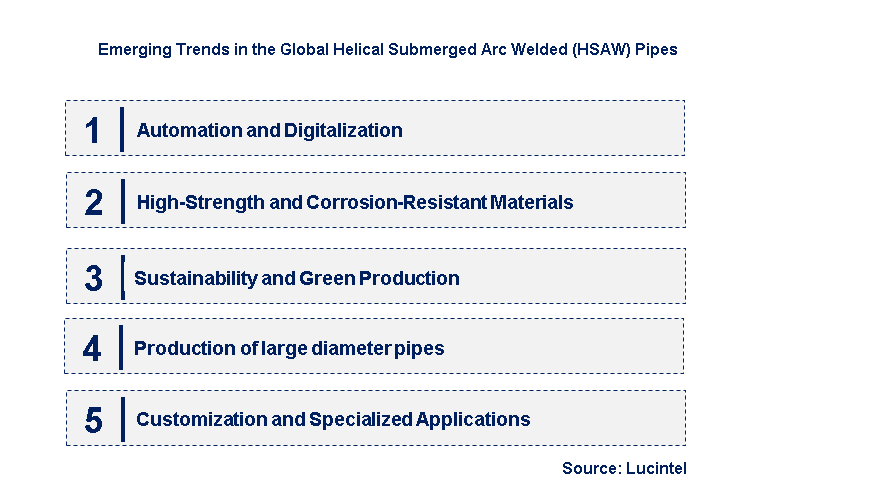 Emerging Trends in the Global Helical Submerged Arc Welded (HSAW) Pipes

1 Automation and Digitalization

2 High-Strength and Corrosion-Resistant Materials

3 Sustainability and Green Production

4 Production of large diameter pipes

5 Customization and Specialized Applications

Source: Lucintel